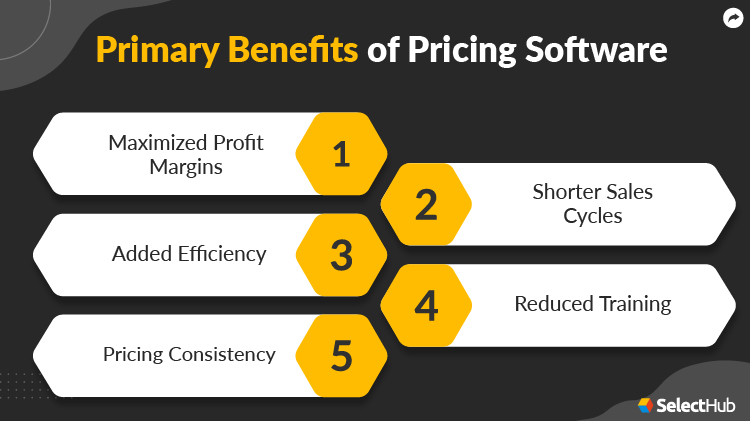 Primary Benefits of Pricing Software

Maximized Profit Margins
1

2
Shorter Sales Cycles

Added Efficiency
3

4
Reduced Training

Pricing Consistency
5

SelectHub